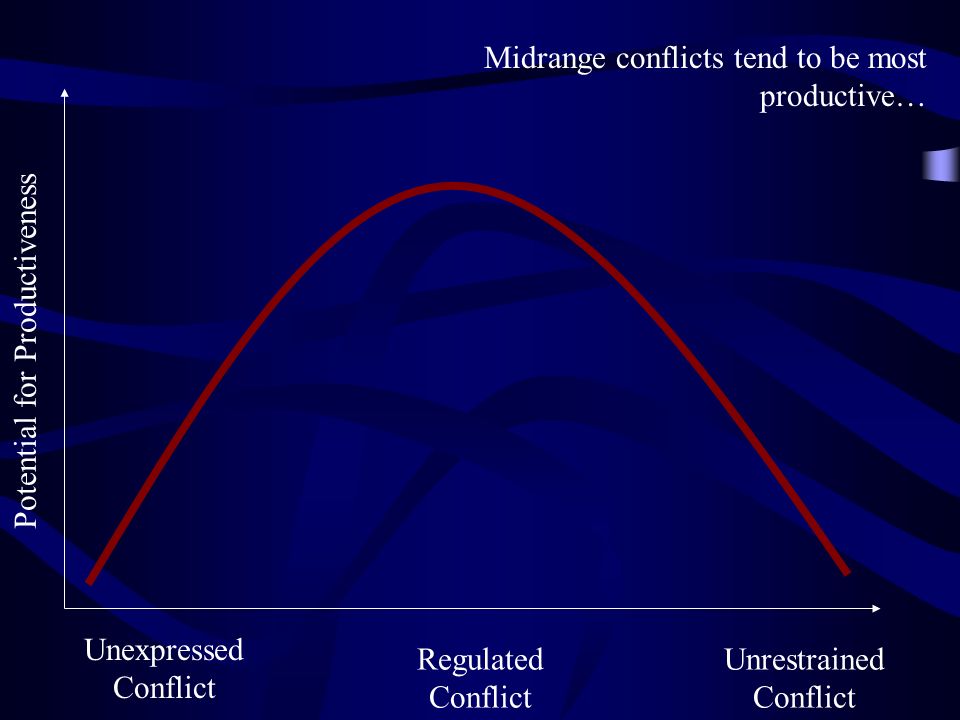 Midrange conflicts tend to be most productive…

Potential for Productiveness

Unexpressed Conflict

Regulated Conflict

Unrestrained Conflict